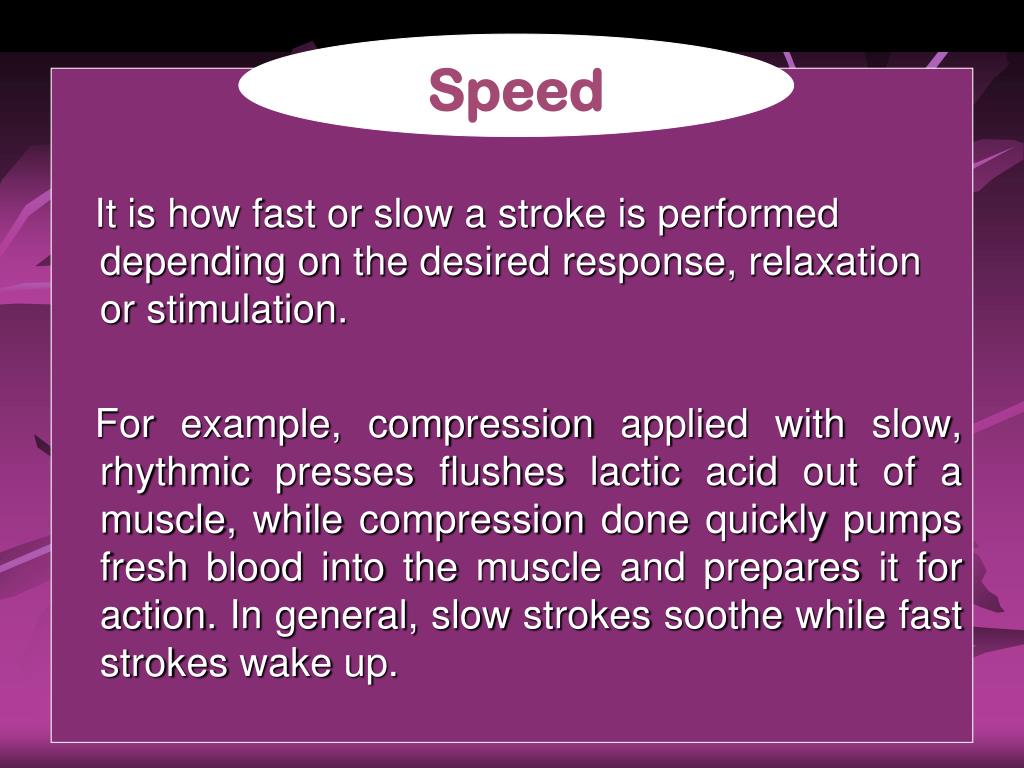 Speed

It is how fast or slow a stroke is performed depending on the desired response, relaxation or stimulation.

For example, compression applied with slow, rhythmic presses flushes lactic acid out of a muscle, while compression done quickly pumps fresh blood into the muscle and prepares it for action. In general, slow strokes soothe while fast strokes wake up.